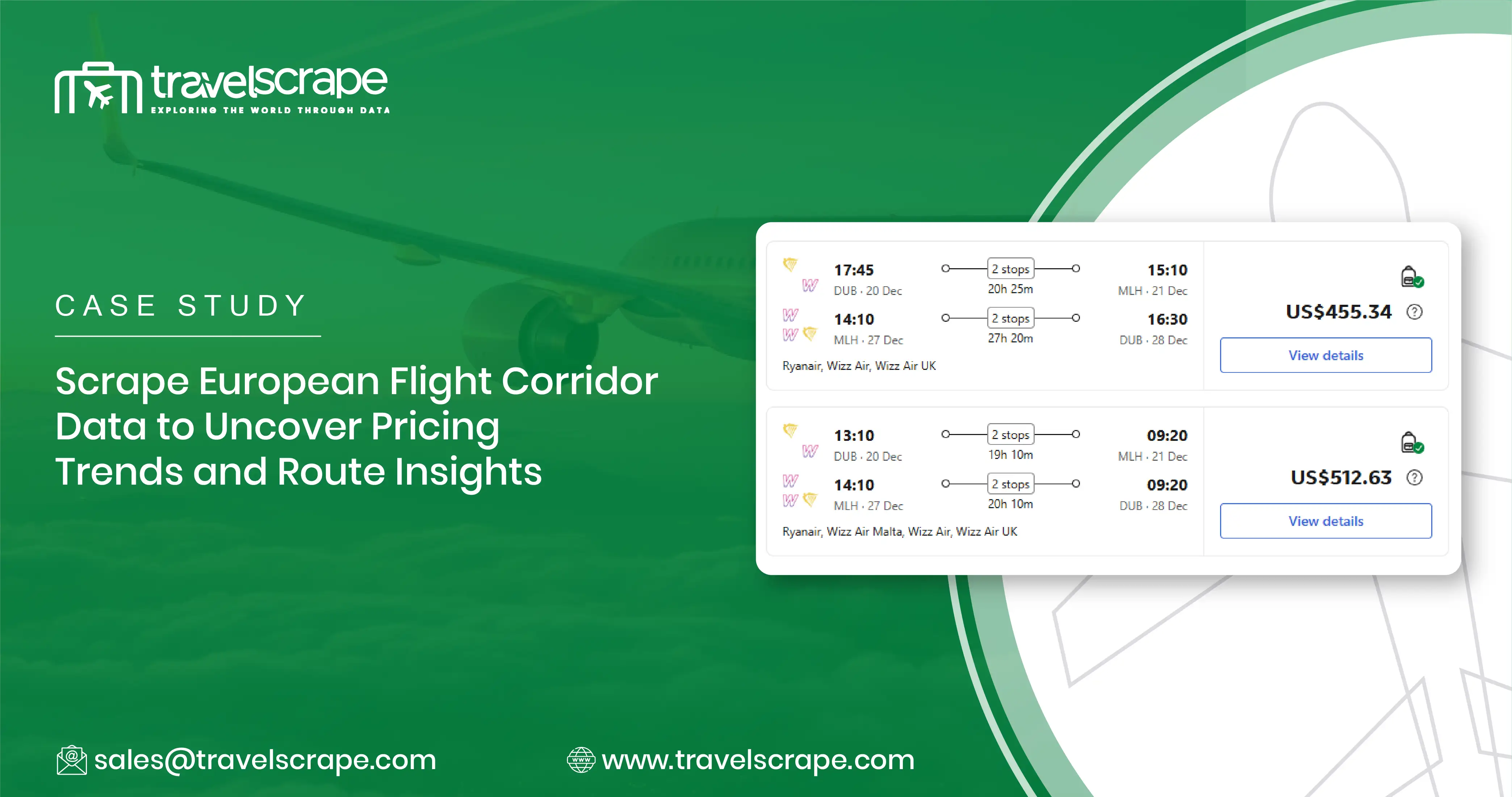 travelscrape
EXPLORING THE WORLD THROUGH DATA

CASE STUDY

Scrape European Flight Corridor Data to Uncover Pricing Trends and Route Insights

17:45
DUB · 20 Dec
2 stops
20h 25m
15:10
MLH · 21 Dec
14:10
MLH · 27 Dec
2 stops
27h 20m
16:30
DUB · 28 Dec
Ryanair, Wizz Air, Wizz Air UK
US$455.34
View details

13:10
DUB · 20 Dec
2 stops
19h 10m
09:20
MLH · 21 Dec
14:10
MLH · 27 Dec
2 stops
20h 10m
09:20
DUB · 28 Dec
Ryanair, Wizz Air Malta, Wizz Air, Wizz Air UK
US$512.63
View details

sales@travelscrape.com
www.travelscrape.com